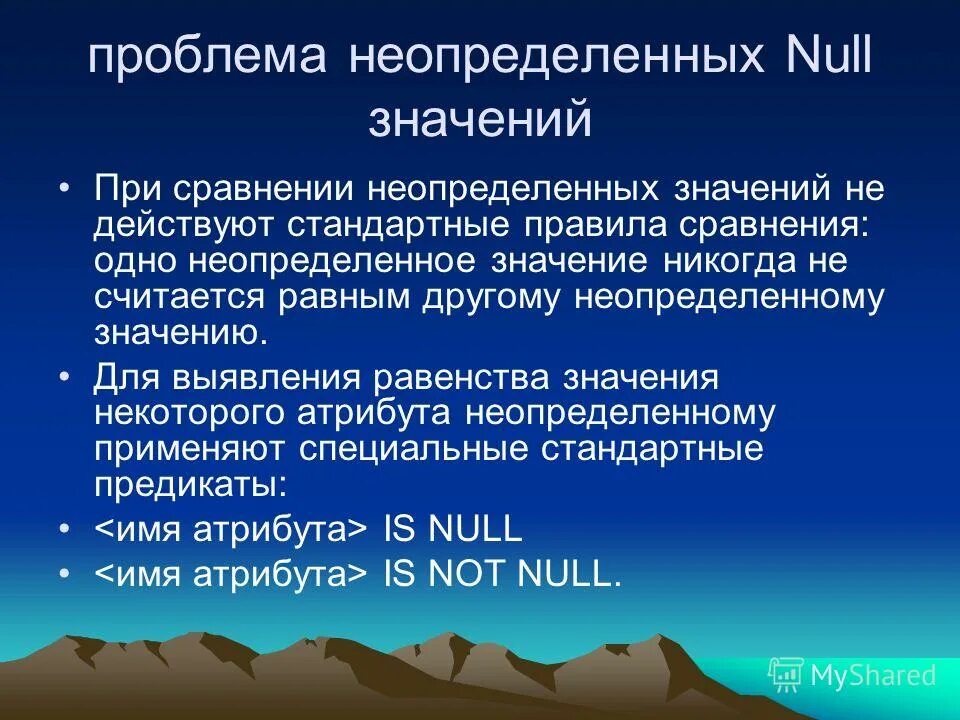 проблема неопределенных Null значений

• При сравнении неопределенных значений не действуют стандартные правила сравнения: одно неопределенное значение никогда не считается равным другому неопределенному значению.
• Для выявления равенства значения некоторого атрибута неопределенному применяют специальные стандартные предикаты:
• <имя атрибута> IS NULL
• <имя атрибута> IS NOT NULL.

MyShared